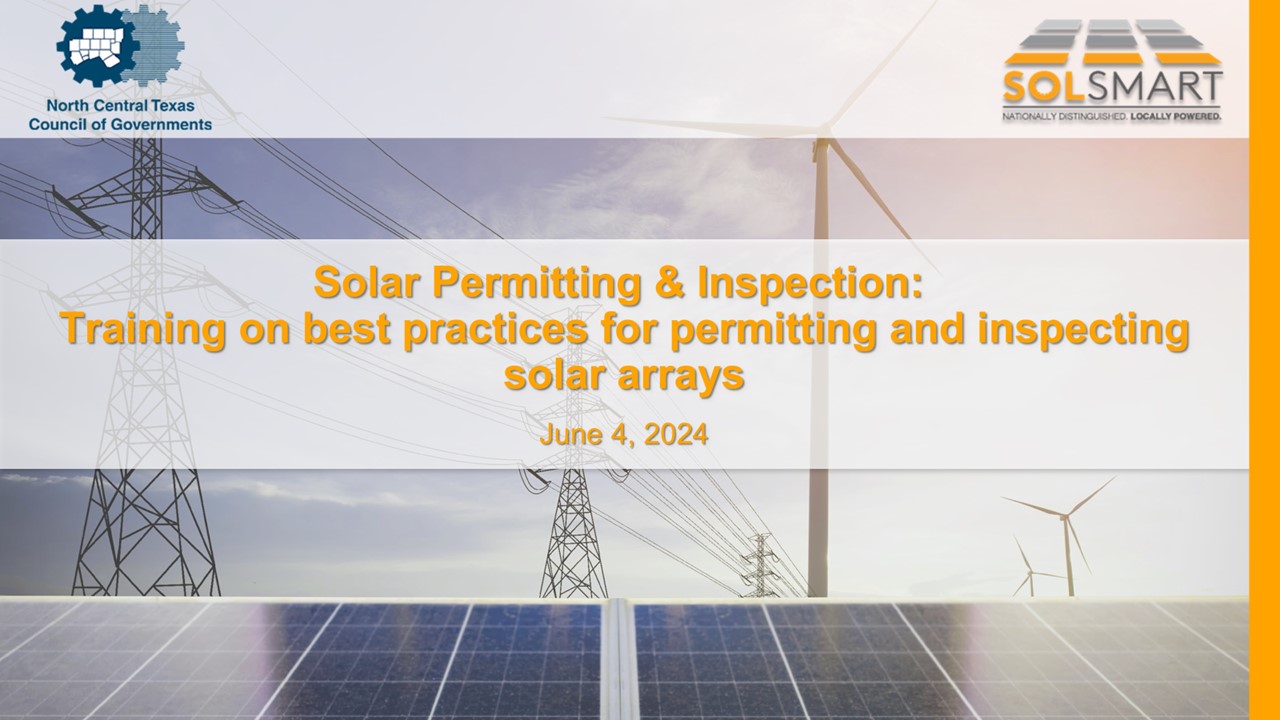 North Central Texas Council of Governments

SOLSMART
NATIONALLY DISTINGUISHED. LOCALLY POWERED.

Solar Permitting & Inspection:
Training on best practices for permitting and inspecting solar arrays

June 4, 2024